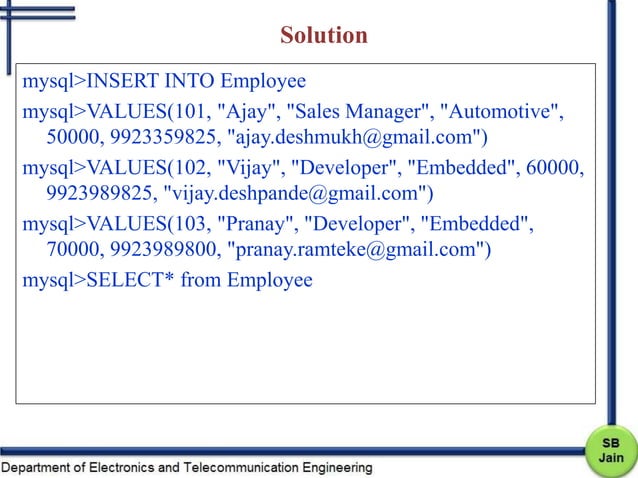 Solution

mysql>INSERT INTO Employee

mysql>VALUES(101, "Ajay", "Sales Manager", "Automotive", 50000, 9923359825, "ajay.deshmukh@gmail.com")

mysql>VALUES(102, "Vijay", "Developer", "Embedded", 60000, 9923989825, "vijay.deshpande@gmail.com")

mysql>VALUES(103, "Pranay", "Developer", "Embedded", 70000, 9923989800, "pranay.ramteke@gmail.com")

mysql>SELECT* from Employee

Department of Electronics and Telecommunication Engineering

SB Jain